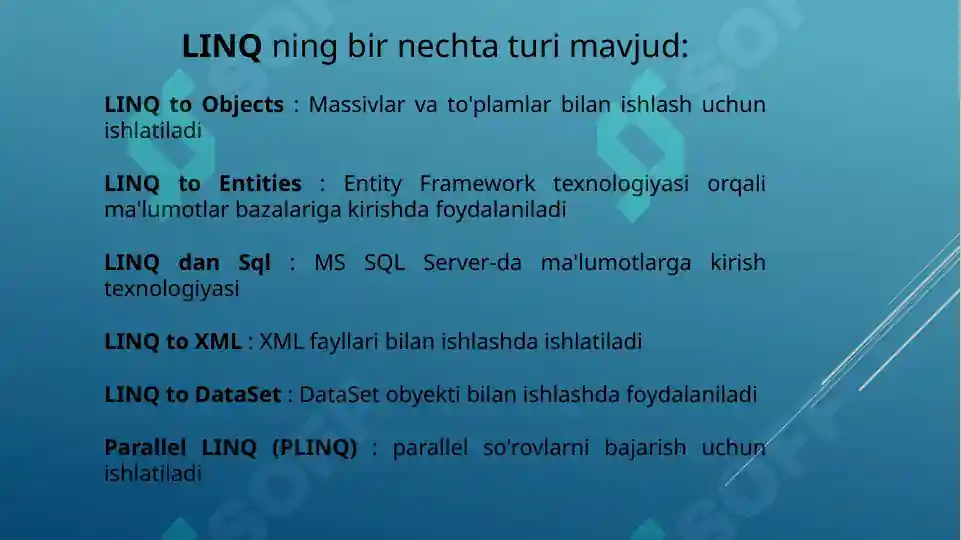 LINQ ning bir nechta turi mavjud:

LINQ to Objects : Massivlar va to'plamlar bilan ishlash uchun ishlatiladi

LINQ to Entities : Entity Framework texnologiyasi orqali ma'lumotlar bazalariga kirishda foydalaniladi

LINQ dan Sql : MS SQL Server-da ma'lumotlarga kirish texnologiyasi

LINQ to XML : XML fayllari bilan ishlashda ishlatiladi

LINQ to DataSet : DataSet obyekti bilan ishlashda foydalaniladi

Parallel LINQ (PLINQ) : parallel so'rovlarni bajarish uchun ishlatiladi